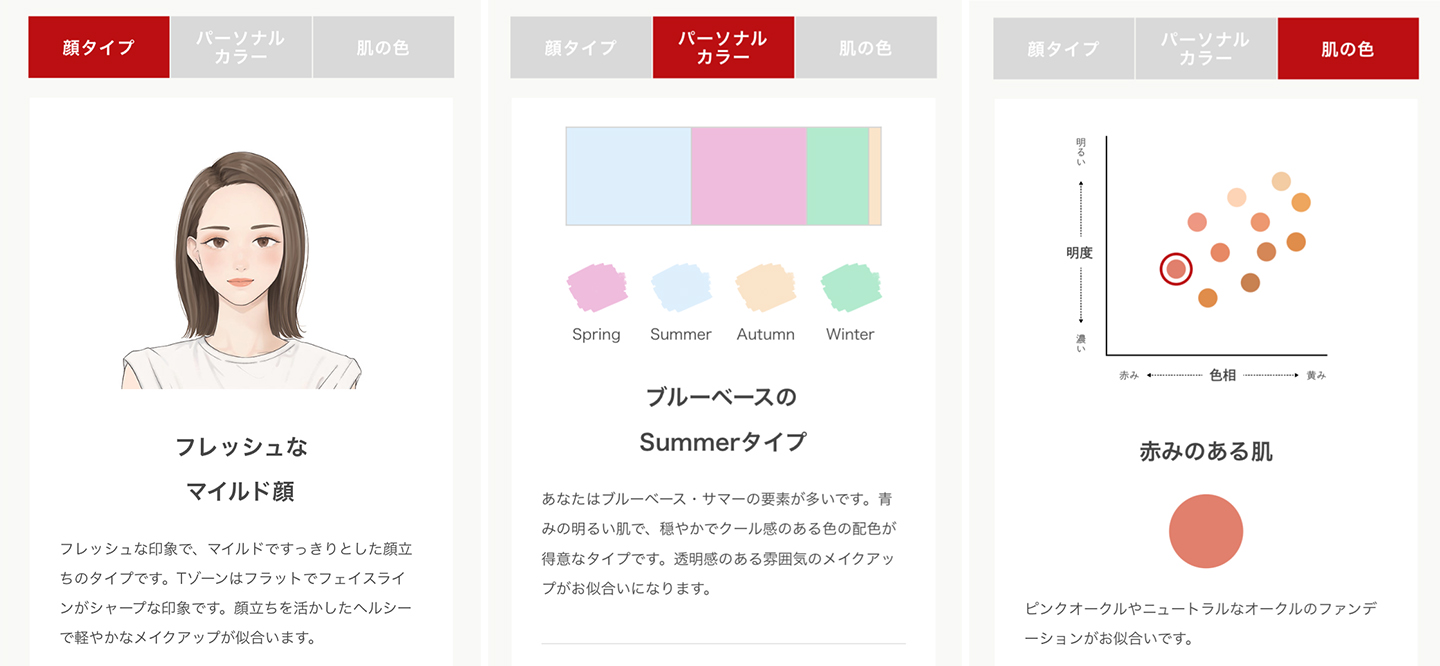 顔タイプ
パーソナルカラー
肌の色

フレッシュな
マイルド顔

フレッシュな印象で、マイルドですっきりとした顔立ちのタイプです。Tゾーンはフラットでフェイスラインがシャープな印象です。顔立ちを活かしたヘルシーで軽やかなメイクアップが似合います。

顔タイプ
パーソナルカラー
肌の色

Spring
Summer
Autumn
Winter

ブルーベースの
Summerタイプ

あなたはブルーベース・サマーの要素が多いです。青みの明るい肌で、穏やかでクール感のある色の配色が得意なタイプです。透明感のある雰囲気のメイクアップがお似合いになります。

顔タイプ
パーソナルカラー
肌の色

明るい
明度
濃い
赤み
色相
黄み

赤みのある肌

ピンクオークルやニュートラルなオークルのファンデーションがお似合いです。